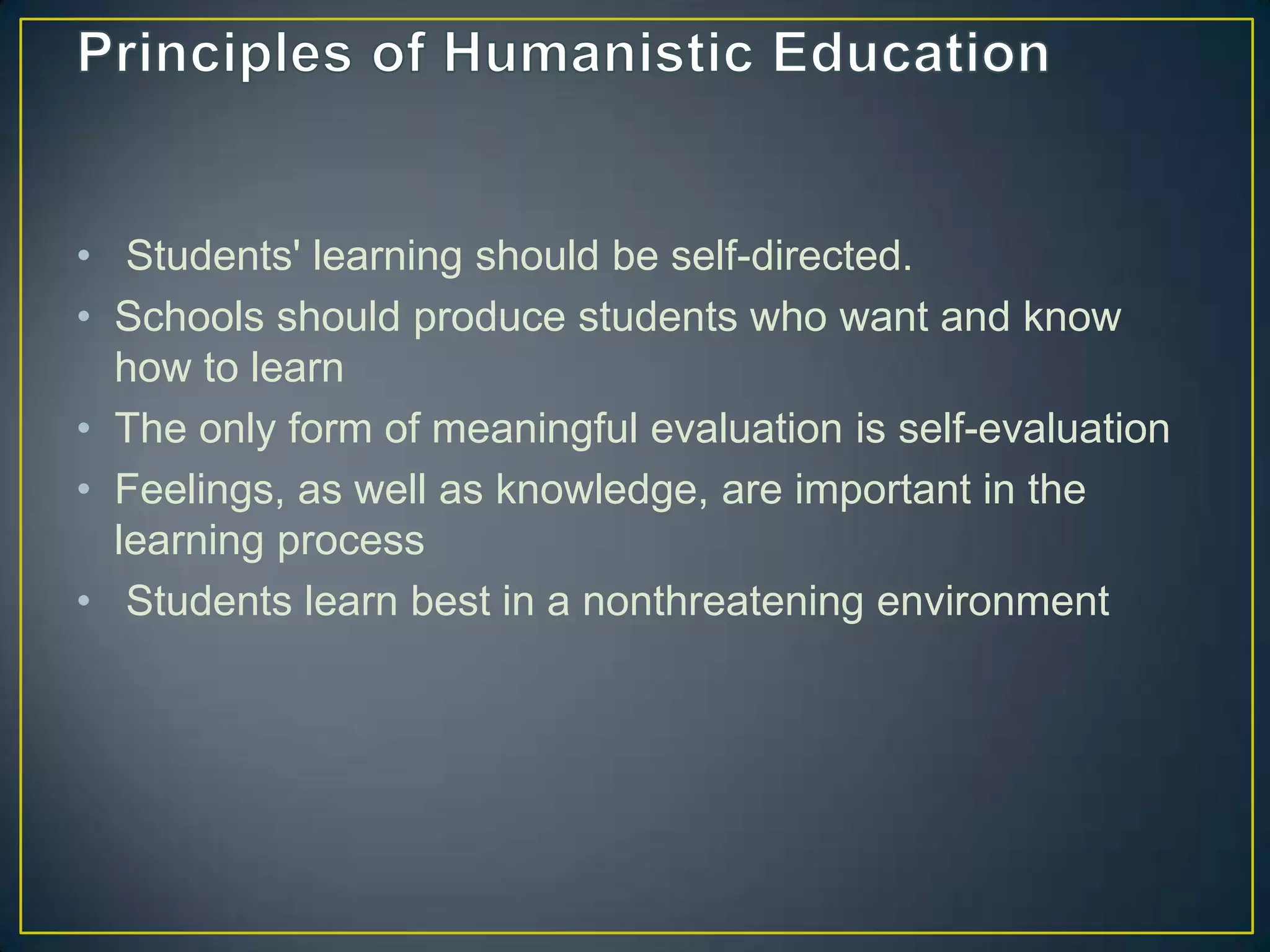 Principles of Humanistic Education

• Students' learning should be self-directed.
• Schools should produce students who want and know how to learn
• The only form of meaningful evaluation is self-evaluation
• Feelings, as well as knowledge, are important in the learning process
• Students learn best in a nonthreatening environment